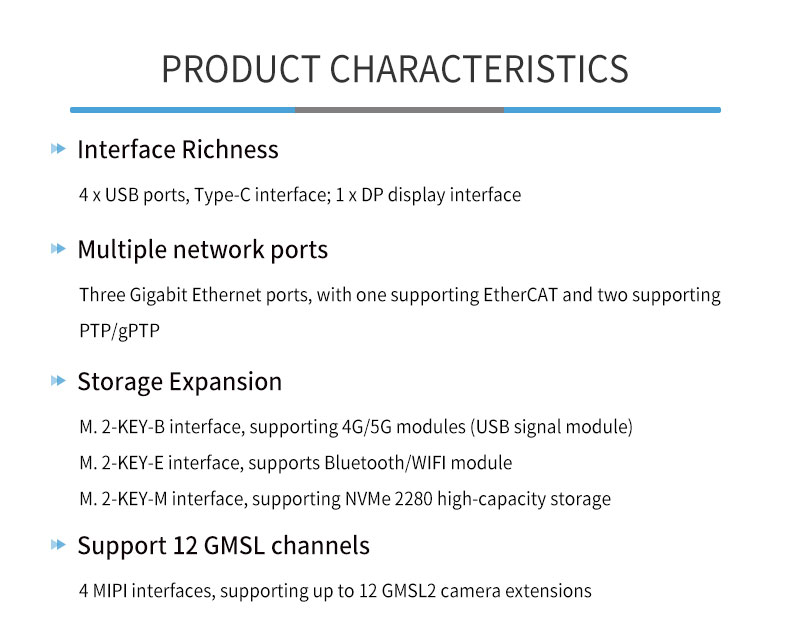 PRODUCT CHARACTERISTICS

Interface Richness

4 x USB ports, Type-C interface; 1 x DP display interface

Multiple network ports

Three Gigabit Ethernet ports, with one supporting EtherCAT and two supporting PTP/gPTP

Storage Expansion

M. 2-KEY-B interface, supporting 4G/5G modules (USB signal module)

M. 2-KEY-E interface, supports Bluetooth/WIFI module

M. 2-KEY-M interface, supporting NVMe 2280 high-capacity storage

Support 12 GMSL channels

4 MIPI interfaces, supporting up to 12 GMSL2 camera extensions